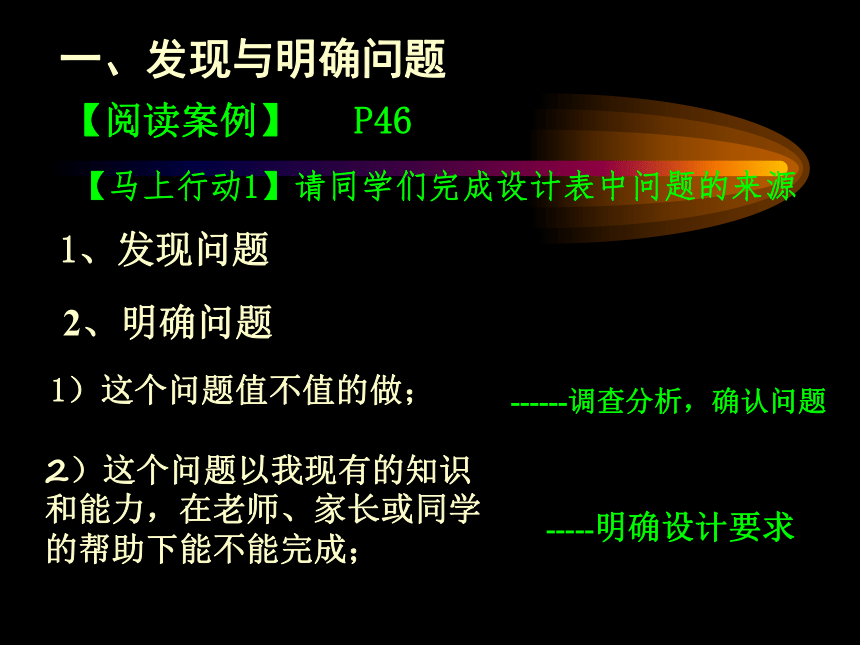 一、发现与明确问题

【阅读案例】 P46

【马上行动1】请同学们完成设计表中问题的来源

1、发现问题

2、明确问题

1）这个问题值不值的做；

------调查分析，确认问题

2）这个问题以我现有的知识和能力，在老师、家长或同学的帮助下能不能完成；

-----明确设计要求